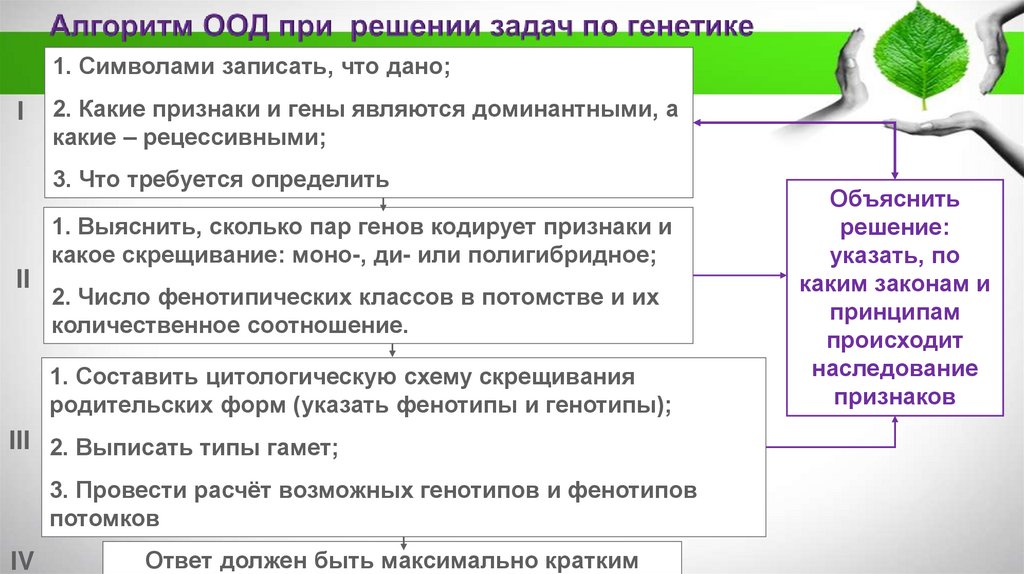 Алгоритм ООД при решении задач по генетике

I

1. Символами записать, что дано;

2. Какие признаки и гены являются доминантными, а какие – рецессивными;

3. Что требуется определить

II

1. Выяснить, сколько пар генов кодирует признаки и какое скрещивание: моно-, ди- или полигибридное;

2. Число фенотипических классов в потомстве и их количественное соотношение.

III

1. Составить цитологическую схему скрещивания родительских форм (указать фенотипы и генотипы);

2. Выписать типы гамет;

3. Провести расчёт возможных генотипов и фенотипов потомков

IV

Ответ должен быть максимально кратким

Объяснить решение: указать, по каким законам и принципам происходит наследование признаков